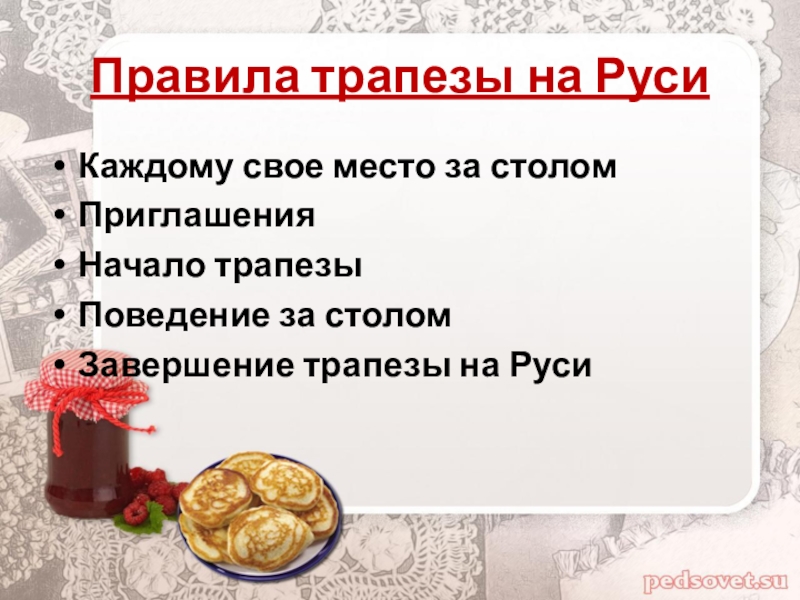 Правила трапезы на Руси

• Каждому свое место за столом
• Приглашения
• Начало трапезы
• Поведение за столом
• Завершение трапезы на Руси

pedsovet.su